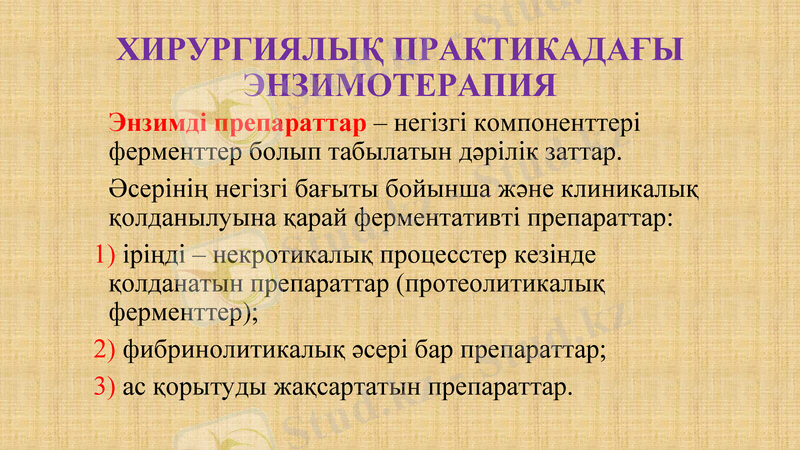 ХИРУРГИЯЛЫҚ ПРАКТИКАДАҒЫ ЭНЗИМОТЕРАПИЯ

Энзимді препараттар – негізгі компоненттері ферменттер болып табылатын дәрілік заттар.

Әсерінің негізгі бағыты бойынша және клиникалық қолданылуына қарай ферментативті препараттар:

1) іріңді – некротикалық процесстер кезінде қолданатын препараттар (протеолитикалық ферменттер);

2) фибринолитикалық әсері бар препараттар;

3) ас қорытуды жақсартатын препараттар.

Stud.kz